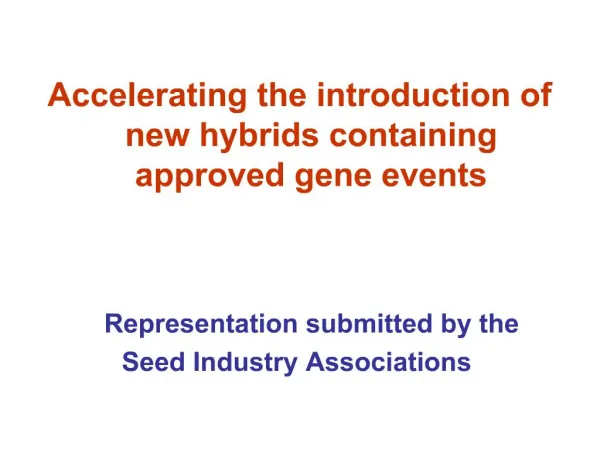 Accelerating the introduction of new hybrids containing approved gene events

Representation submitted by the Seed Industry Associations